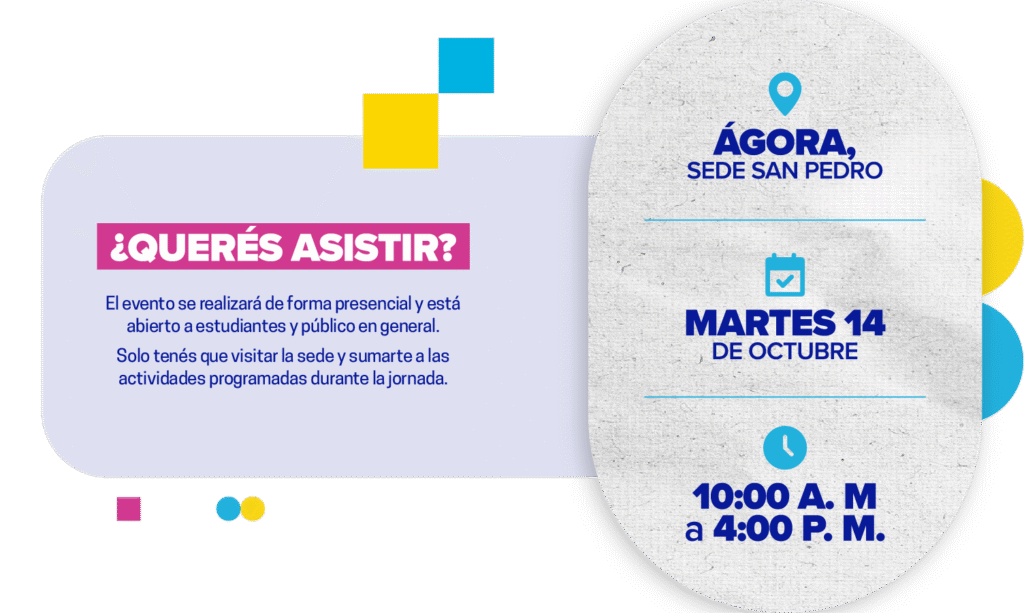 ¿QUERÉS ASISTIR?

El evento se realizará de forma presencial y está abierto a estudiantes y público en general.

Solo tenés que visitar la sede y sumarte a las actividades programadas durante la jornada.

ÁGORA,
SEDE SAN PEDRO

MARTES 14
DE OCTUBRE

10:00 A. M
a 4:00 P. M.